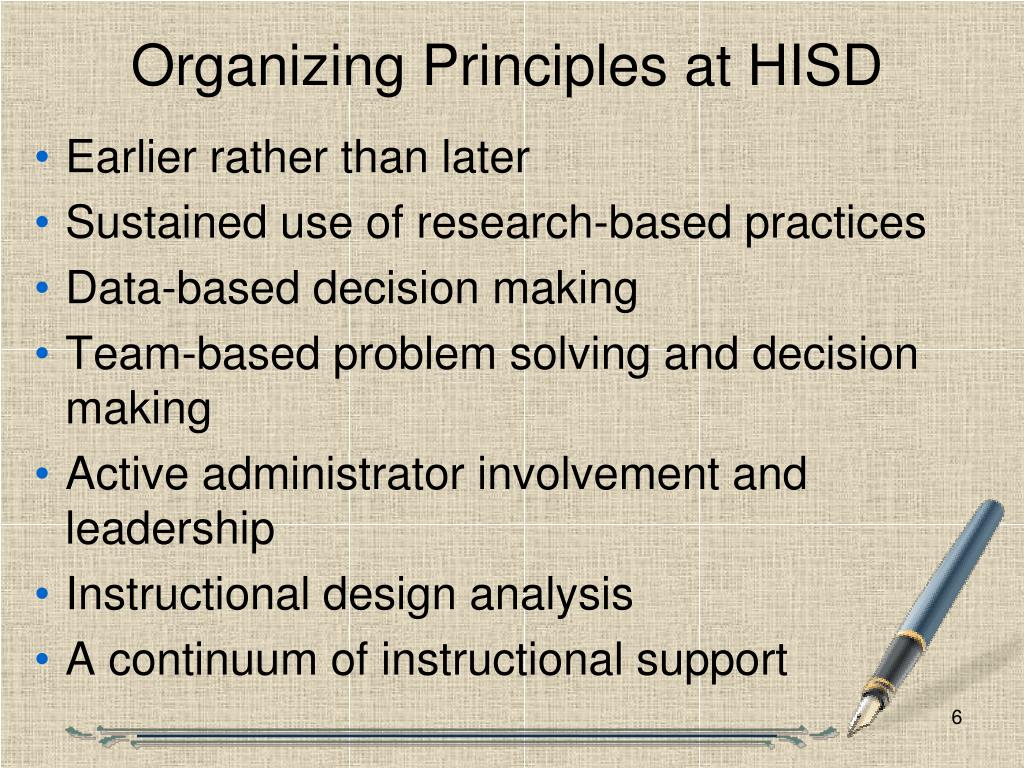 Organizing Principles at HISD

• Earlier rather than later
• Sustained use of research-based practices
• Data-based decision making
• Team-based problem solving and decision making
• Active administrator involvement and leadership
• Instructional design analysis
• A continuum of instructional support

6